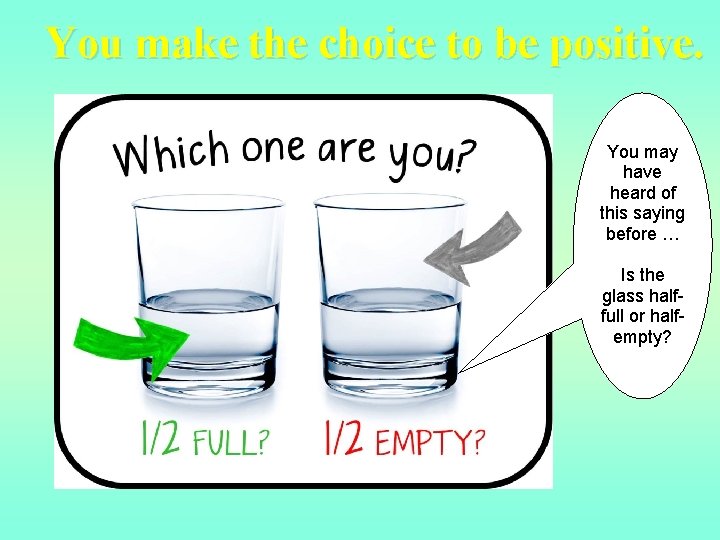 You make the choice to be positive.

Which one are you?

1/2 FULL?

1/2 EMPTY?

You may have heard of this saying before …

Is the glass half-full or half-empty?